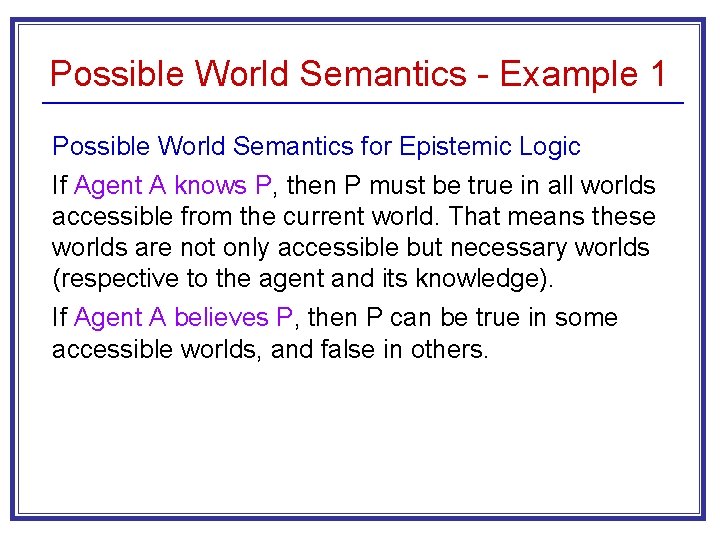 Possible World Semantics - Example 1

Possible World Semantics for Epistemic Logic

If Agent A knows P, then P must be true in all worlds accessible from the current world. That means these worlds are not only accessible but necessary worlds (respective to the agent and its knowledge).

If Agent A believes P, then P can be true in some accessible worlds, and false in others.